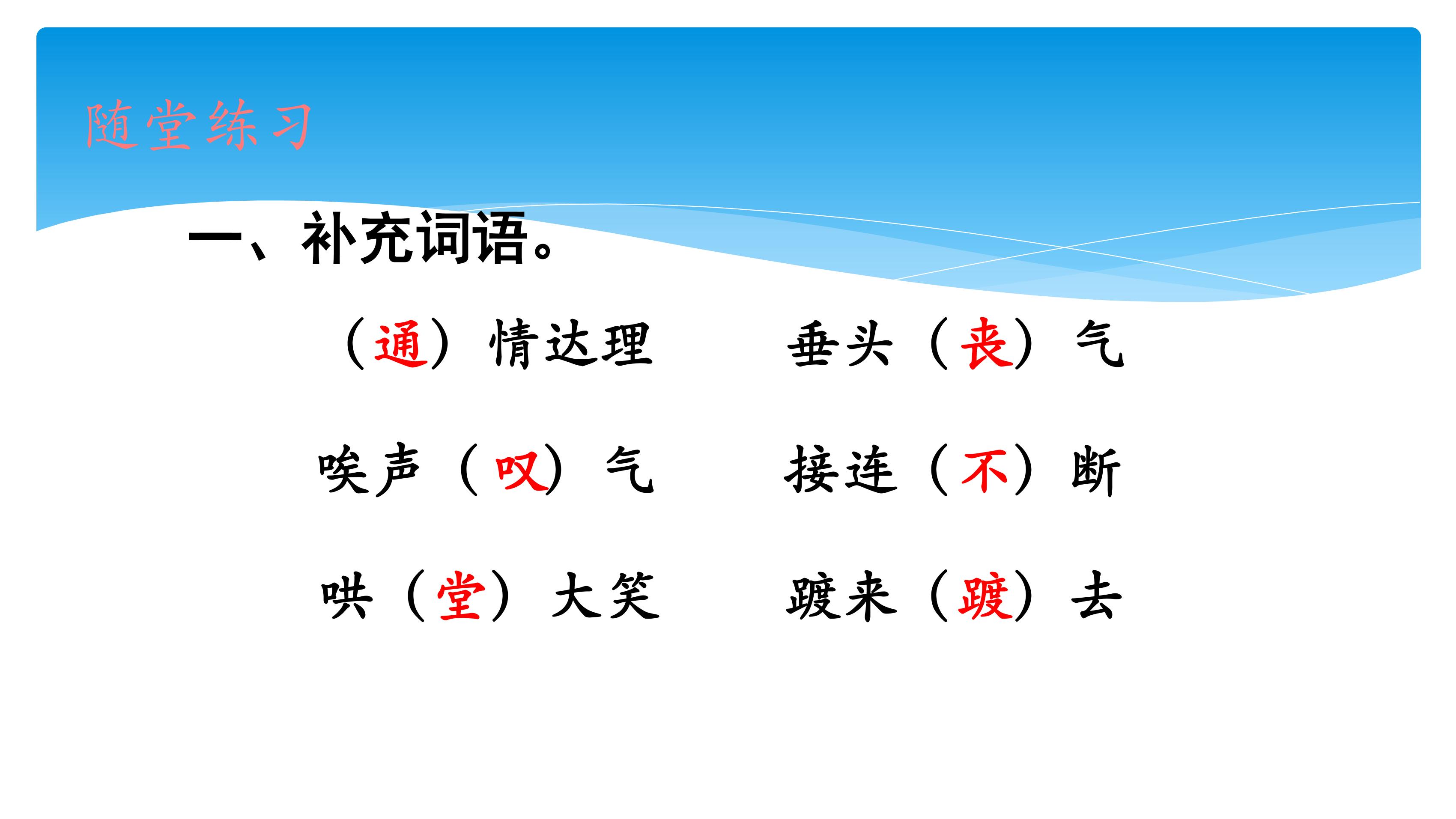 随堂练习

一、补充词语。

（通）情达理　　垂头（丧）气

唉声（叹）气　　接连（不）断

哄（堂）大笑　　踱来（踱）去